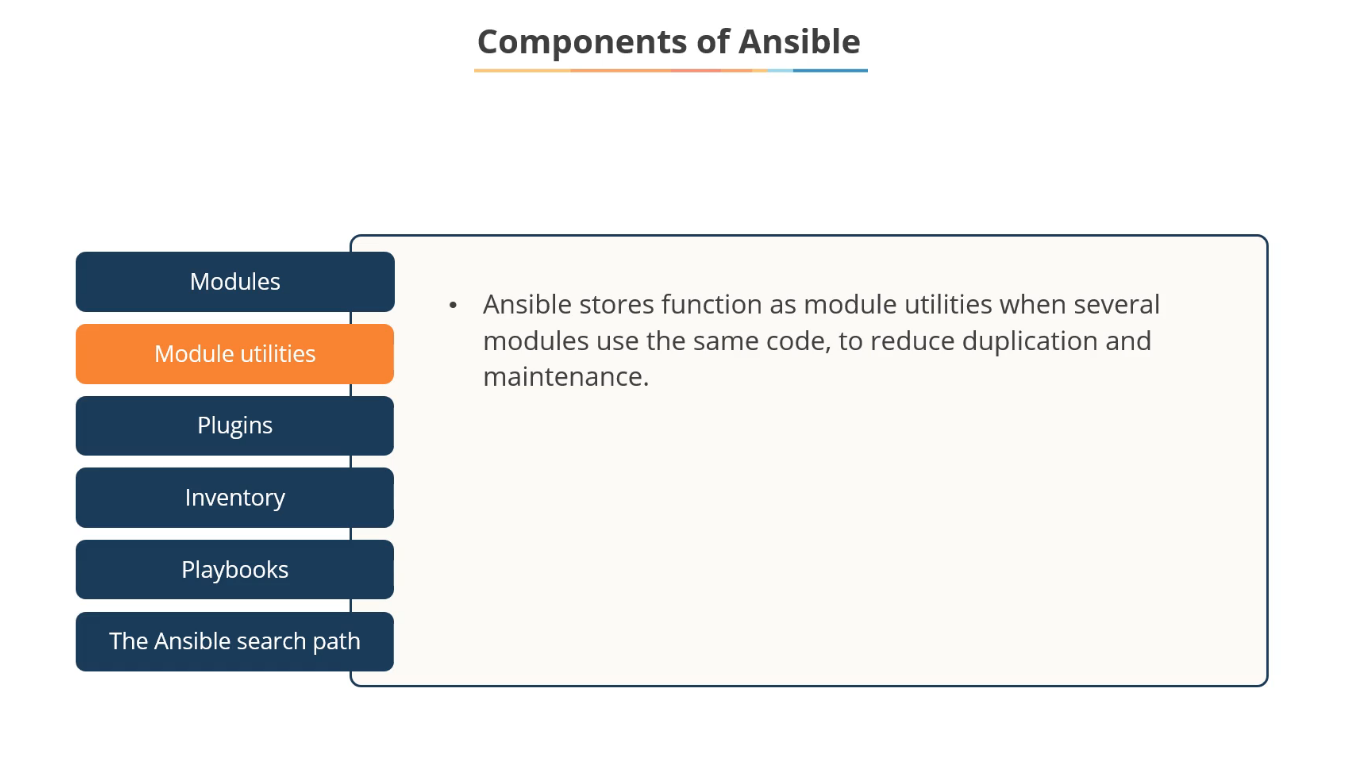 Components of Ansible

Modules

Module utilities

Plugins

Inventory

Playbooks

The Ansible search path

• Ansible stores function as module utilities when several modules use the same code, to reduce duplication and maintenance.